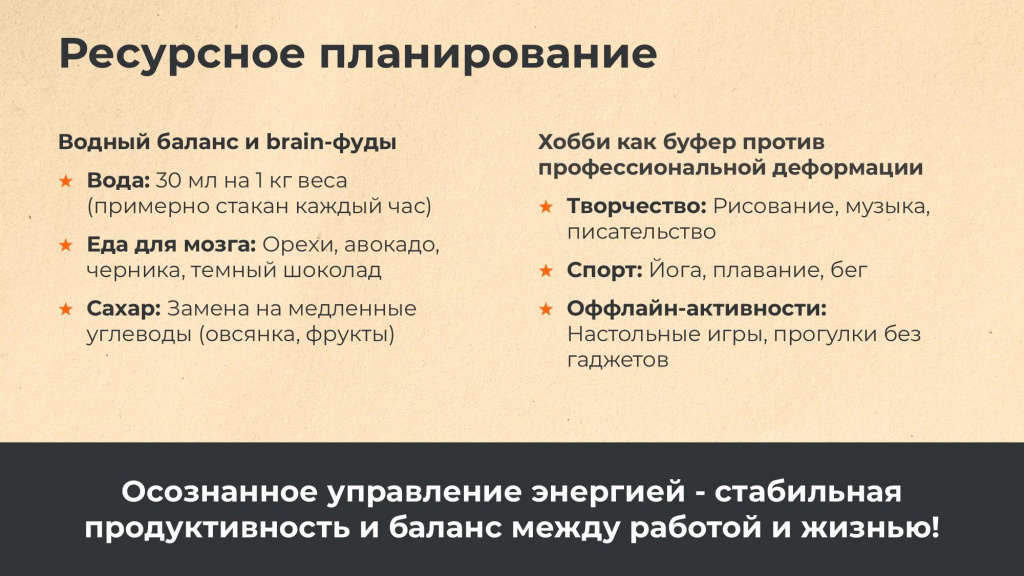 Ресурсное планирование

Водный баланс и brain-фуды

★ Вода: 30 мл на 1 кг веса (примерно стакан каждый час)

★ Еда для мозга: Орехи, авокадо, черника, темный шоколад

★ Сахар: Замена на медленные углеводы (овсянка, фрукты)

Хобби как буфер против профессиональной деформации

★ Творчество: Рисование, музыка, писательство

★ Спорт: Йога, плавание, бег

★ Оффлайн-активности: Настольные игры, прогулки без гаджетов

Осознанное управление энергией - стабильная продуктивность и баланс между работой и жизнью!